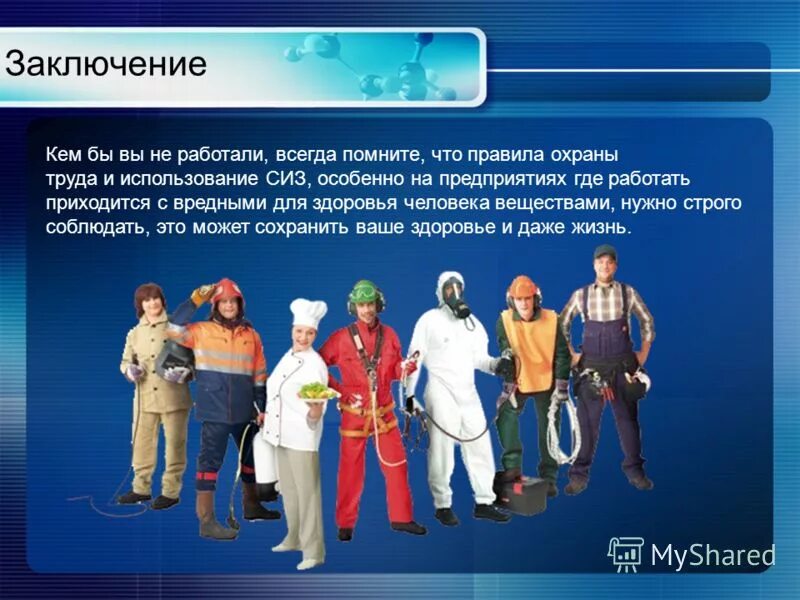 Заключение

Кем бы вы не работали, всегда помните, что правила охраны труда и использование СИЗ, особенно на предприятиях где работать приходится с вредными для здоровья человека веществами, нужно строго соблюдать, это может сохранить ваше здоровье и даже жизнь.

MyShared